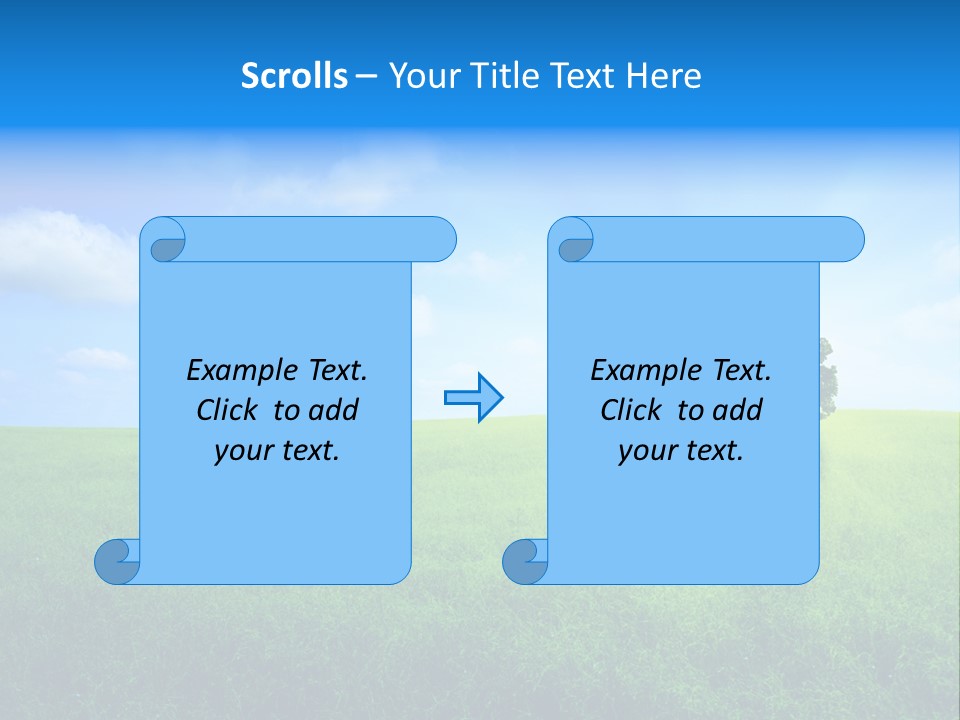 Scrolls – Your Title Text Here

Example Text. Click to add your text.

Example Text. Click to add your text.